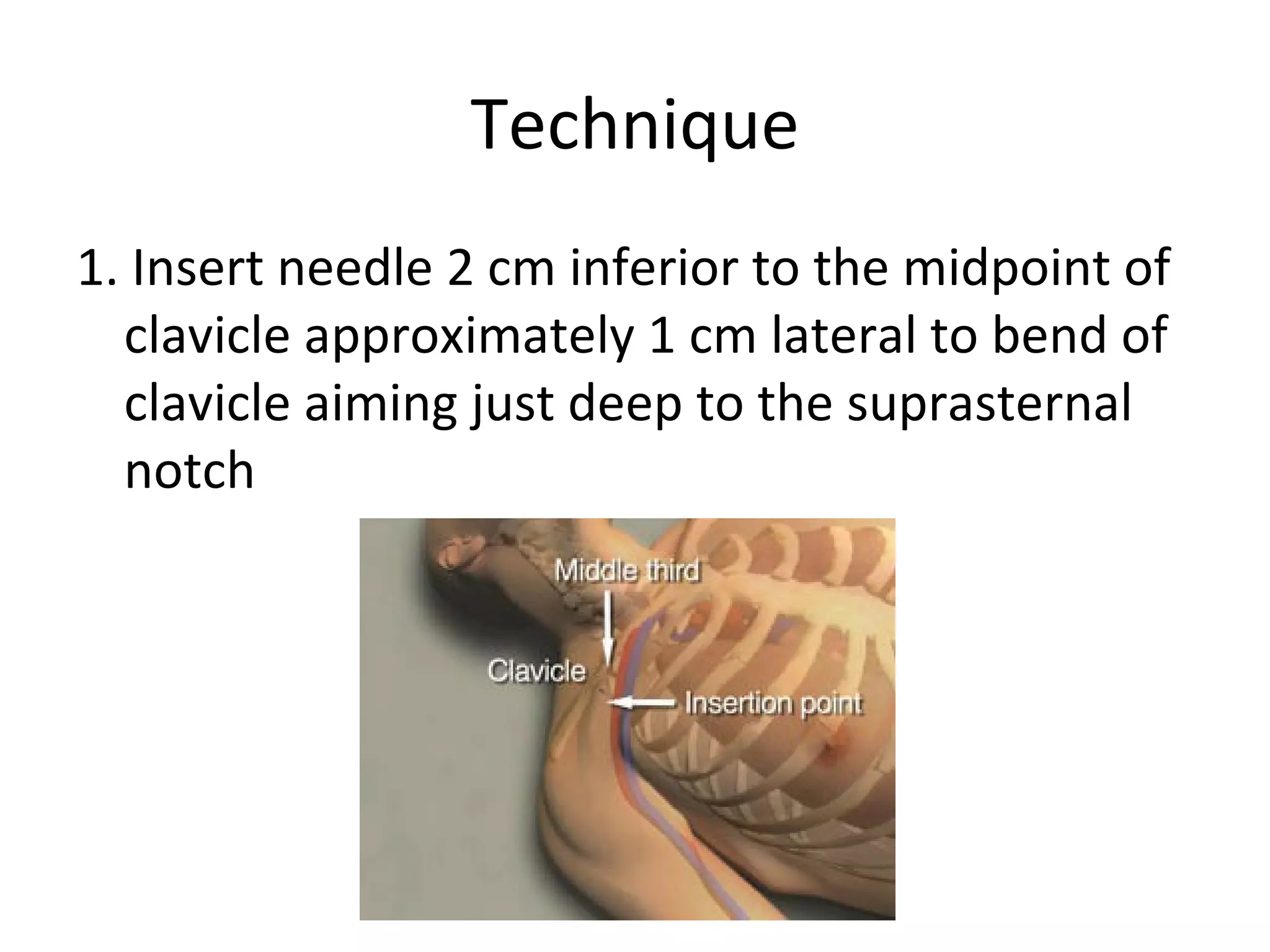 Technique

1. Insert needle 2 cm inferior to the midpoint of clavicle approximately 1 cm lateral to bend of clavicle aiming just deep to the suprasternal notch

Middle third
Clavicle
Insertion point